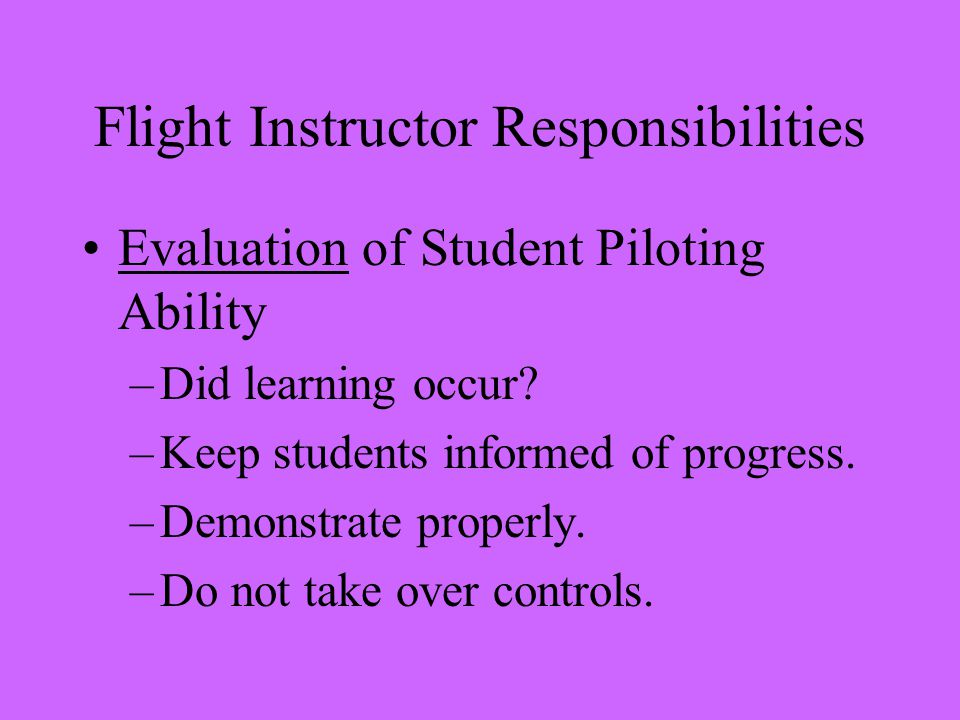 Flight Instructor Responsibilities

• Evaluation of Student Piloting Ability
  – Did learning occur?
  – Keep students informed of progress.
  – Demonstrate properly.
  – Do not take over controls.